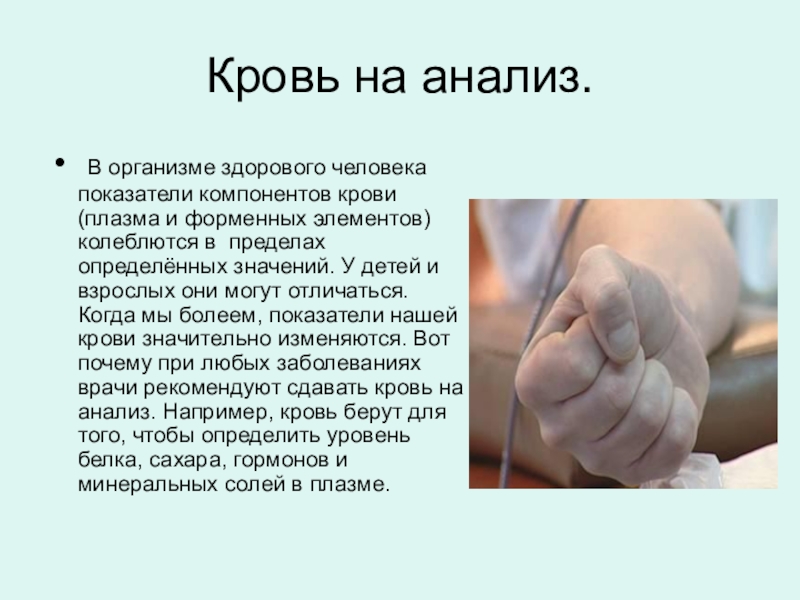 Кровь на анализ.

• В организме здорового человека показатели компонентов крови (плазма и форменных элементов) колеблются в пределах определённых значений. У детей и взрослых они могут отличаться. Когда мы болеем, показатели нашей крови значительно изменяются. Вот почему при любых заболеваниях врачи рекомендуют сдавать кровь на анализ. Например, кровь берут для того, чтобы определить уровень белка, сахара, гормонов и минеральных солей в плазме.